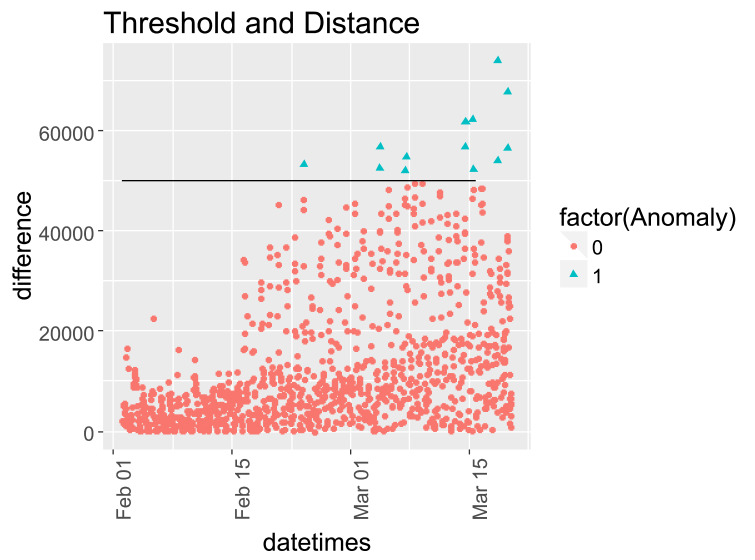 Threshold and Distance

difference

60000
40000
20000
0

Feb 01
Feb 15
Mar 01
Mar 15

datetimes

factor(Anomaly)
0
1